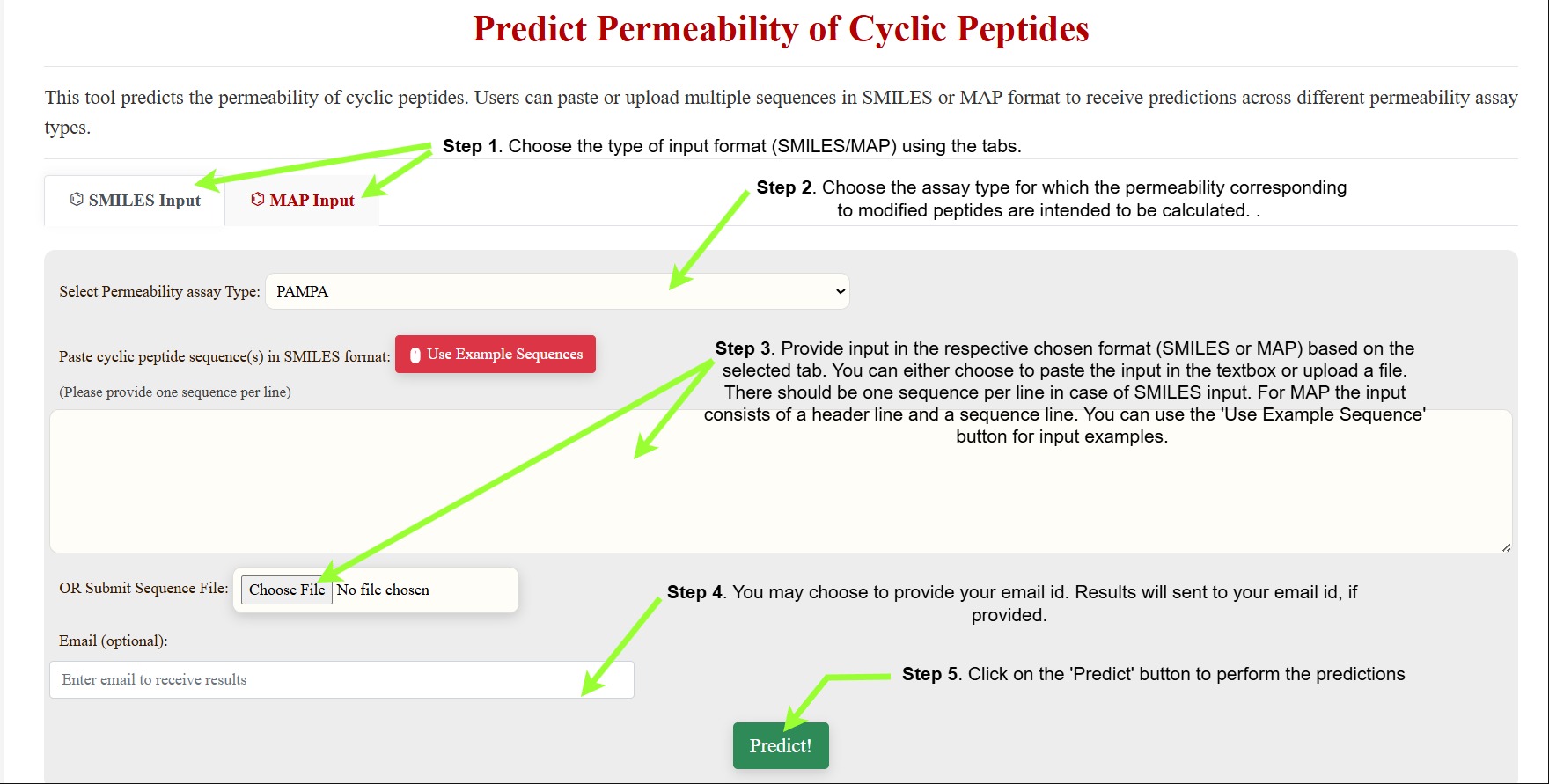 Predict Permeability of Cyclic Peptides

This tool predicts the permeability of cyclic peptides. Users can paste or upload multiple sequences in SMILES or MAP format to receive predictions across different permeability assay types.

Step 1. Choose the type of input format (SMILES/MAP) using the tabs.

SMILES Input

MAP Input

Step 2. Choose the assay type for which the permeability corresponding to modified peptides are intended to be calculated. .

Select Permeability assay Type: PAMPA

Paste cyclic peptide sequence(s) in SMILES format: Use Example Sequences

(Please provide one sequence per line)

Step 3. Provide input in the respective chosen format (SMILES or MAP) based on the selected tab. You can either choose to paste the input in the textbox or upload a file. There should be one sequence per line in case of SMILES input. For MAP the input consists of a header line and a sequence line. You can use the 'Use Example Sequence' button for input examples.

OR Submit Sequence File: Choose File No file chosen

Step 4. You may choose to provide your email id. Results will sent to your email id, if provided.

Email (optional):

Enter email to receive results

Step 5. Click on the 'Predict' button to perform the predictions

Predict!